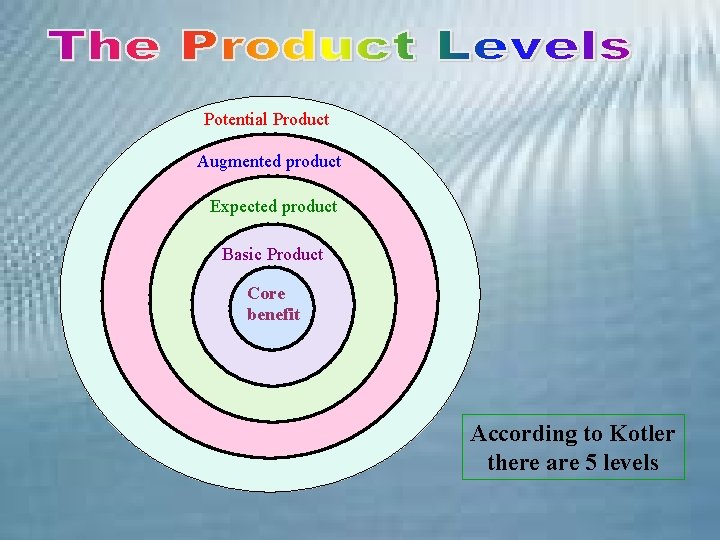 The Product Levels

Potential Product
Augmented product
Expected product
Basic Product
Core benefit

According to Kotler there are 5 levels